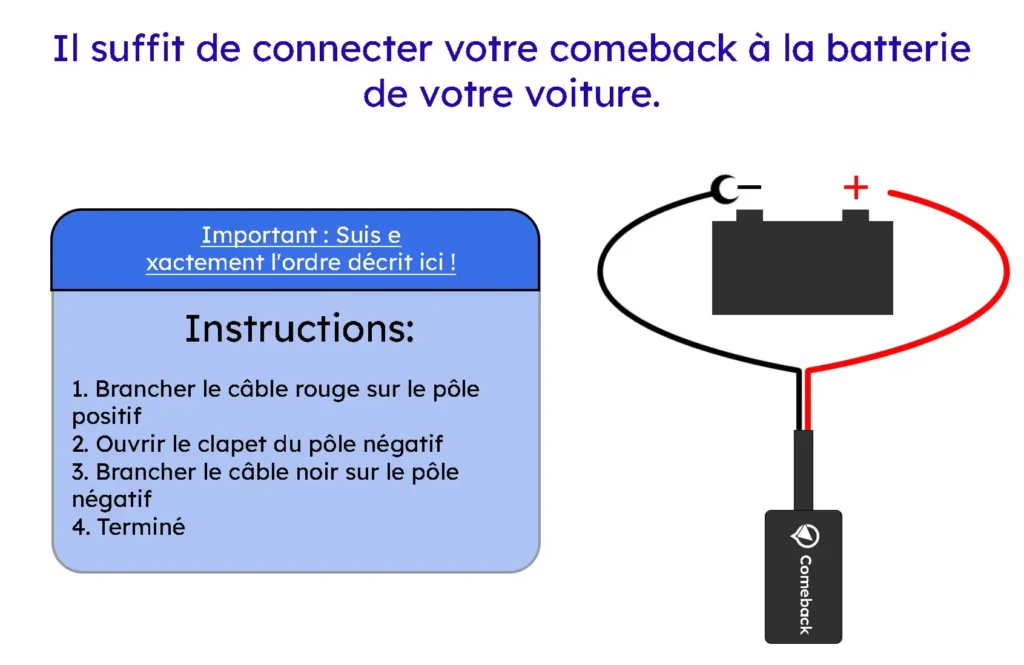 Il suffit de connecter votre comeback à la batterie de votre voiture.

Important : Suis e
xactement l'ordre décrit ici !

Instructions:

1. Brancher le câble rouge sur le pôle positif
2. Ouvrir le clapet du pôle négatif
3. Brancher le câble noir sur le pôle négatif
4. Terminé

−
+

Comeback